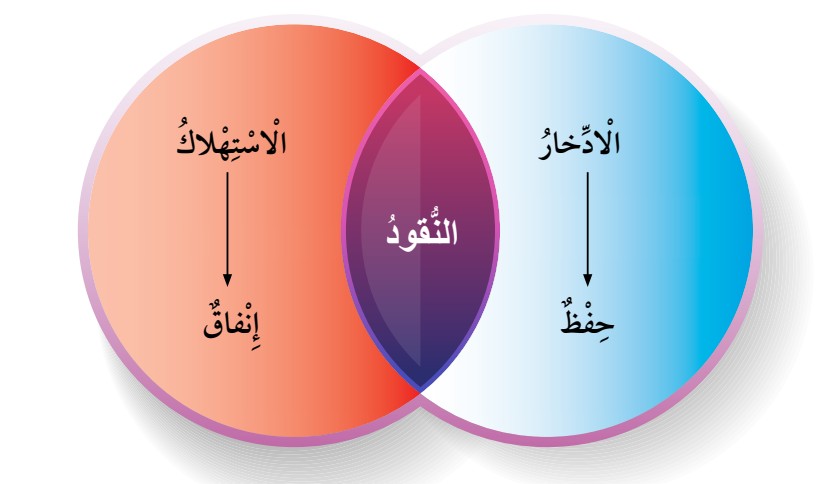 الْادِّخارُ
حِفْظٌ

النُّقودُ

الْاسْتِهْلاكُ
إِنْفاقٌ